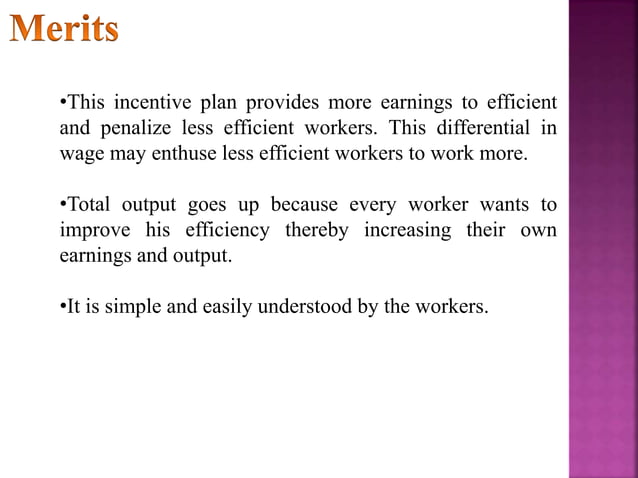 Merits

•This incentive plan provides more earnings to efficient and penalize less efficient workers. This differential in wage may enthuse less efficient workers to work more.

•Total output goes up because every worker wants to improve his efficiency thereby increasing their own earnings and output.

•It is simple and easily understood by the workers.